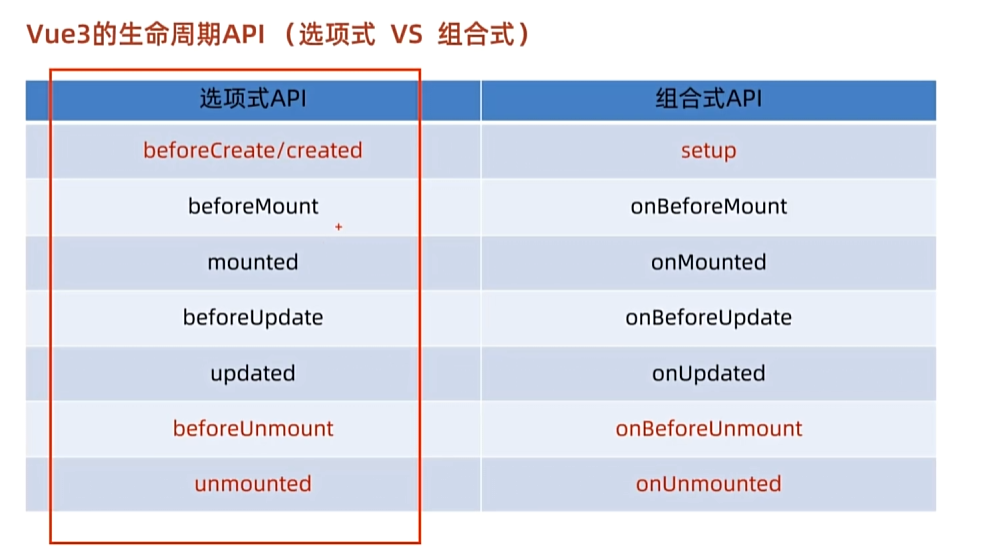 Vue3的生命周期API （选项式 VS 组合式）

| 选项式API | 组合式API |
|---|---|
| beforeCreate/created | setup |
| beforeMount | onBeforeMount |
| mounted | onMounted |
| beforeUpdate | onBeforeUpdate |
| updated | onUpdated |
| beforeUnmount | onBeforeUnmount |
| unmounted | onUnmounted |